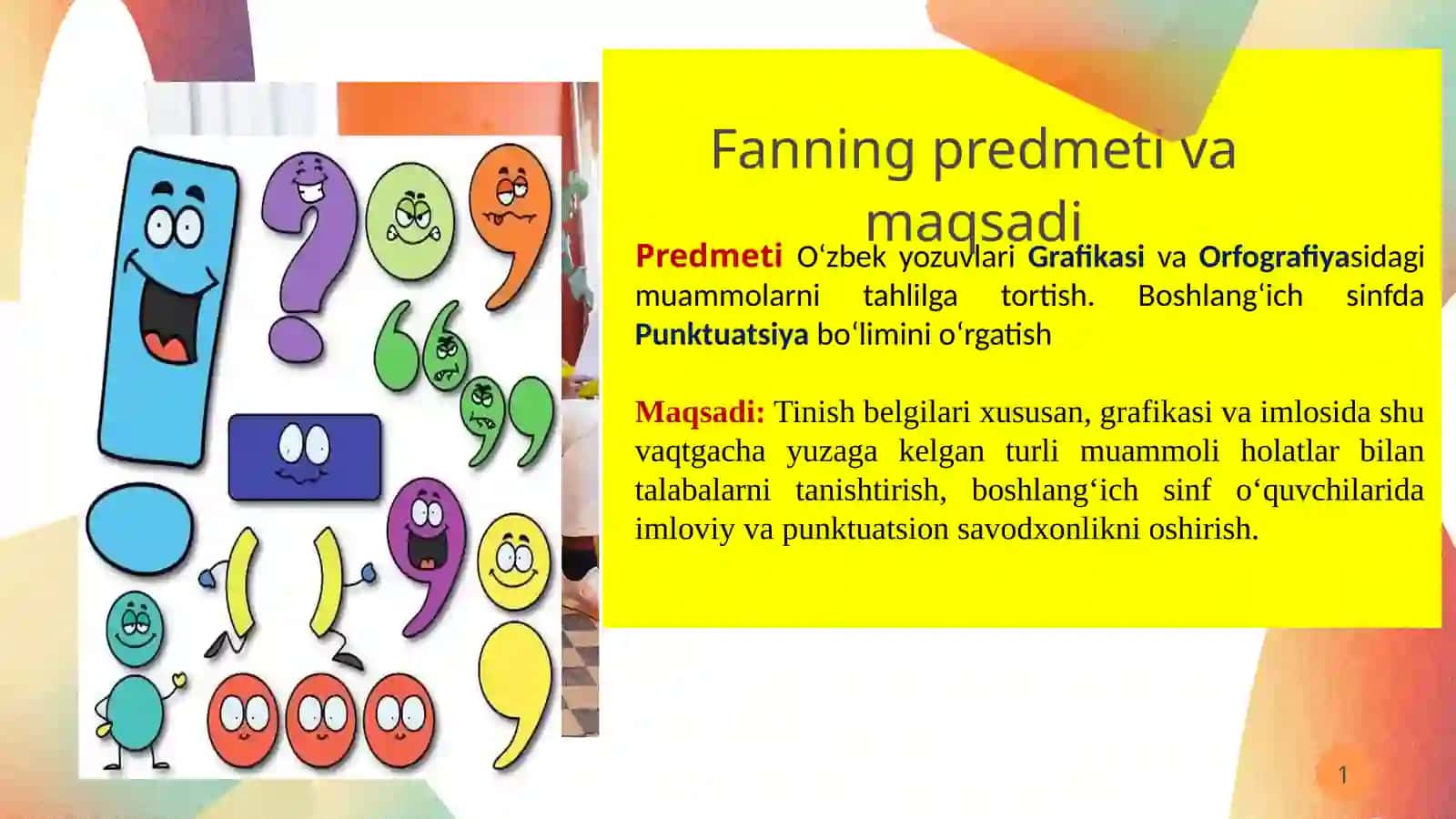 Fanning predmeti va maqsadi

Predmeti O‘zbek yozuvlari Grafikasi va Orfografiyasidagi muammolarni tahlilga tortish. Boshlang‘ich sinfda Punktuatsiya bo‘limini o‘rgatish

Maqsadi: Tinish belgilari xususan, grafikasi va imlosida shu vaqtgacha yuzaga kelgan turli muammoli holatlar bilan talabalarni tanishtirish, boshlang‘ich sinf o‘quvchilarida imloviy va punktuatsion savodxonlikni oshirish.

1